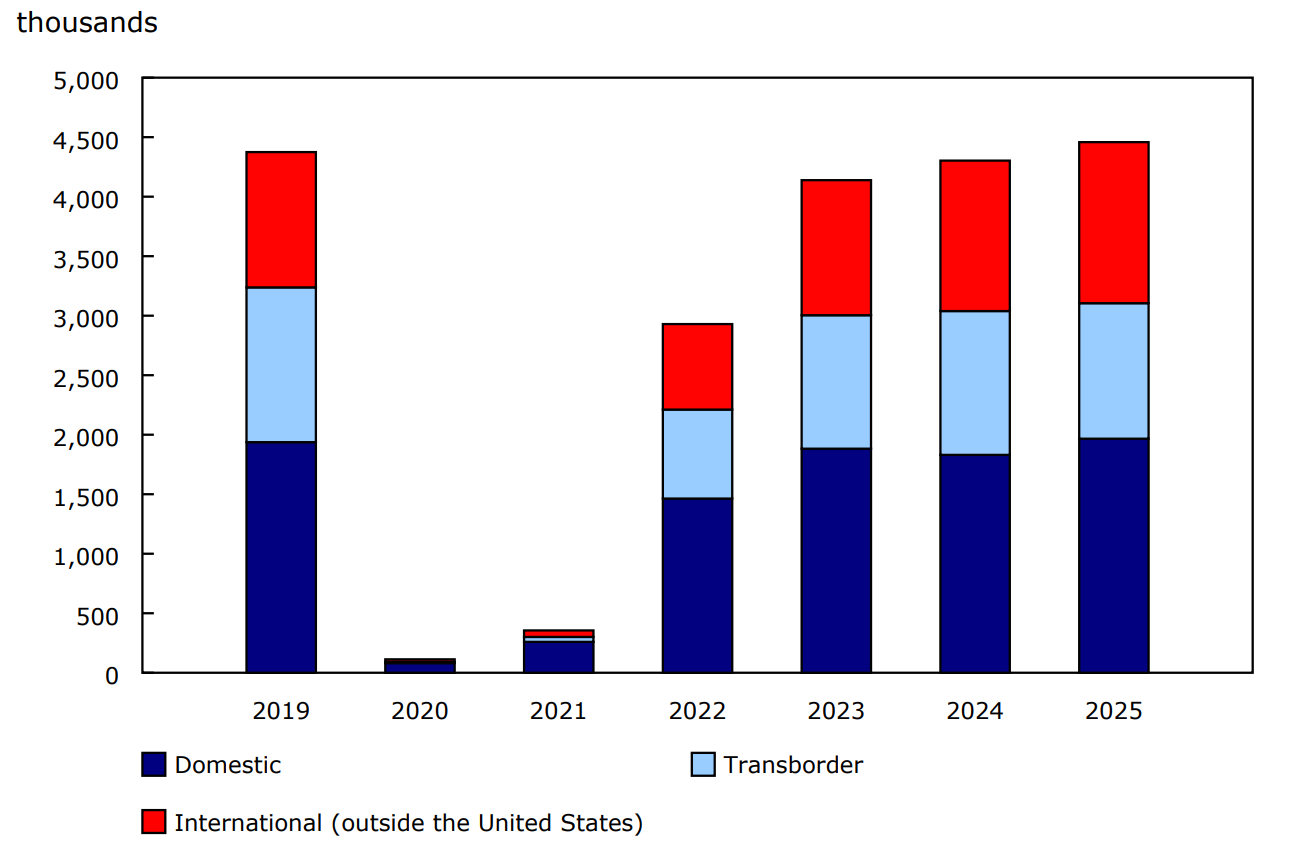 thousands

5,000
4,500
4,000
3,500
3,000
2,500
2,000
1,500
1,000
500
0

2019 2020 2021 2022 2023 2024 2025

Domestic
Transborder
International (outside the United States)